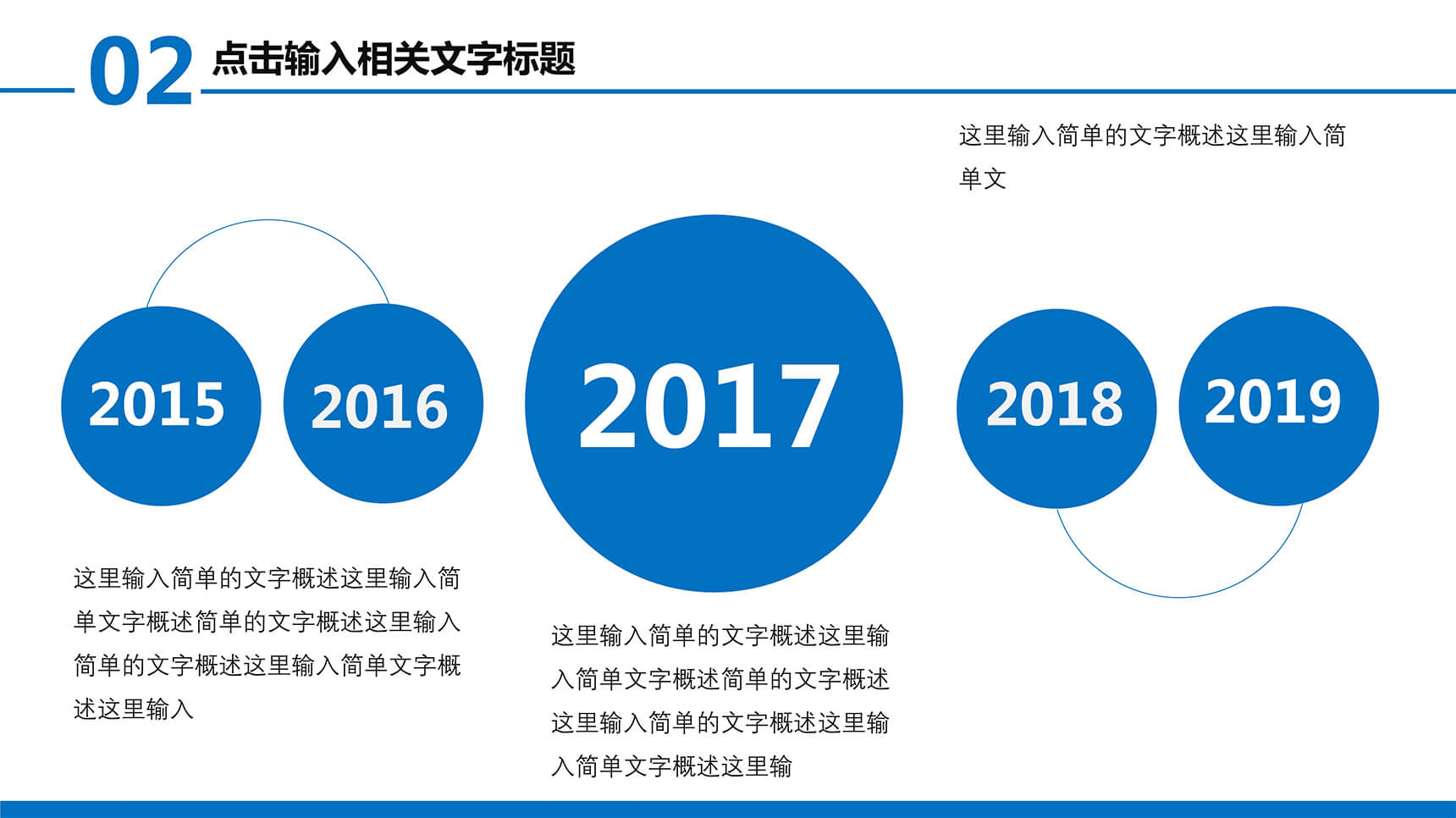 02 点击输入相关文字标题

这里输入简单的文字概述这里输入简单文

2015

2016

2017

2018

2019

这里输入简单的文字概述这里输入简单文字概述简单的文字概述这里输入简单的文字概述这里输入简单文字概述这里输入

这里输入简单的文字概述这里输入简单文字概述简单的文字概述这里输入简单的文字概述这里输入简单文字概述这里输